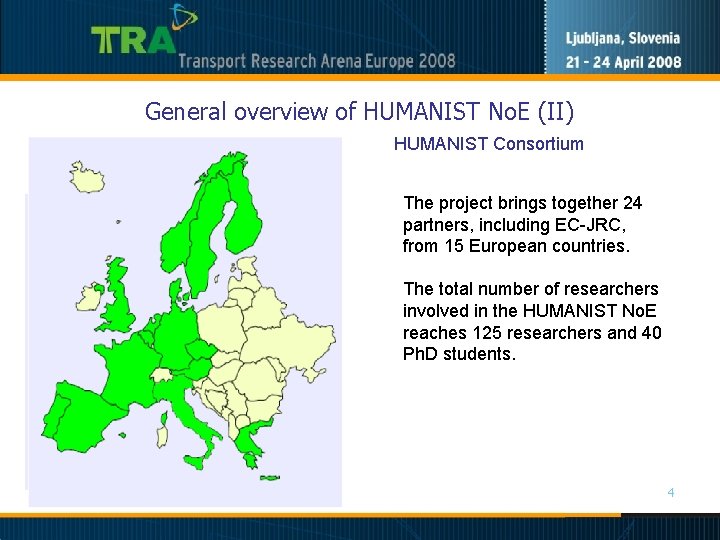 TRA Transport Research Arena Europe 2008

Ljubljana, Slovenia
21 - 24 April 2008

General overview of HUMANIST NoE (II)

HUMANIST Consortium

The project brings together 24 partners, including EC-JRC, from 15 European countries.

The total number of researchers involved in the HUMANIST NoE reaches 125 researchers and 40 PhD students.

4